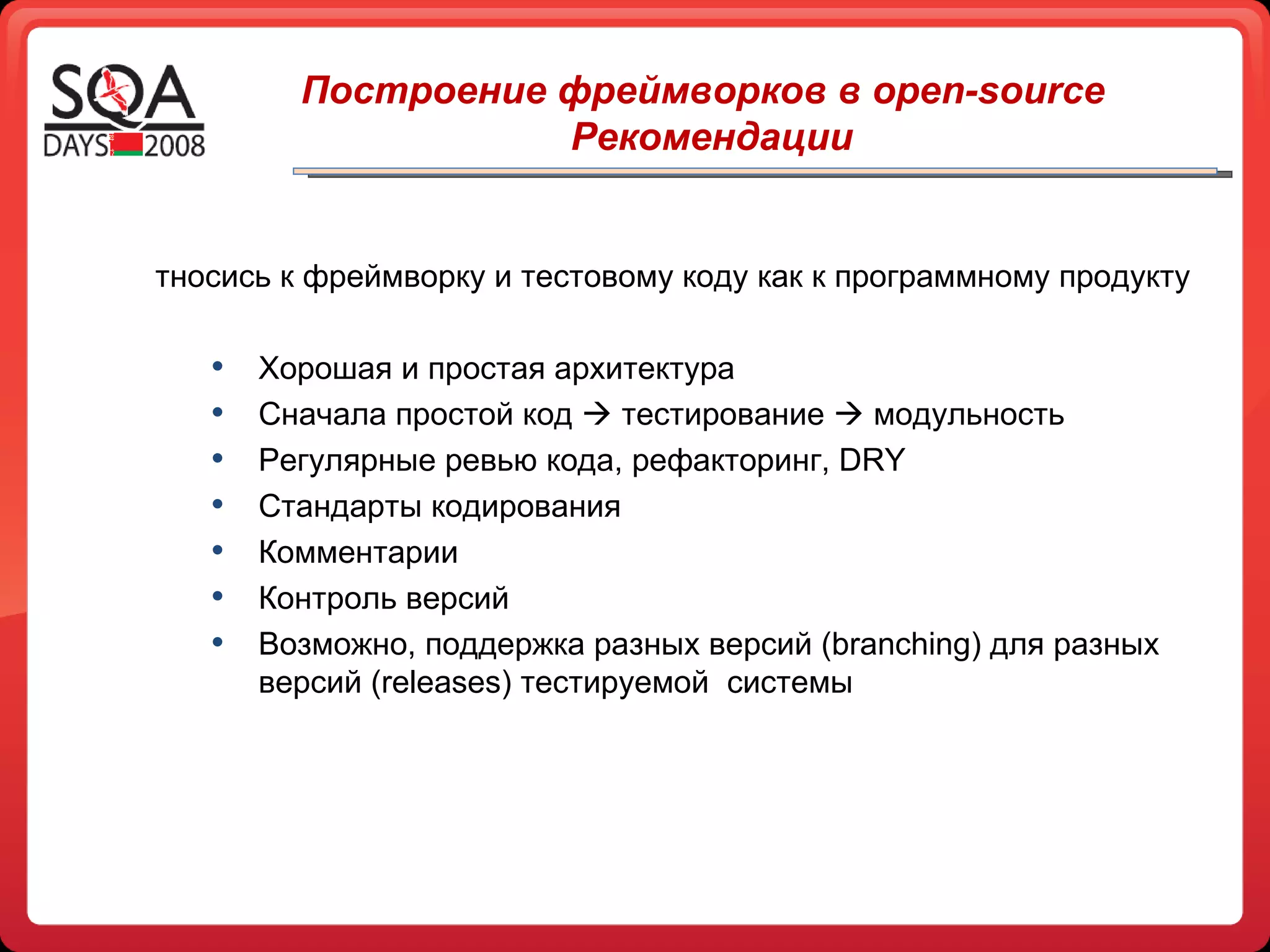 SQA DAYS 2008

Построение фреймворков в open-source
Рекомендации

тносись к фреймворку и тестовому коду как к программному продукту

• Хорошая и простая архитектура
• Сначала простой код → тестирование → модульность
• Регулярные ревью кода, рефакторинг, DRY
• Стандарты кодирования
• Комментарии
• Контроль версий
• Возможно, поддержка разных версий (branching) для разных версий (releases) тестируемой системы